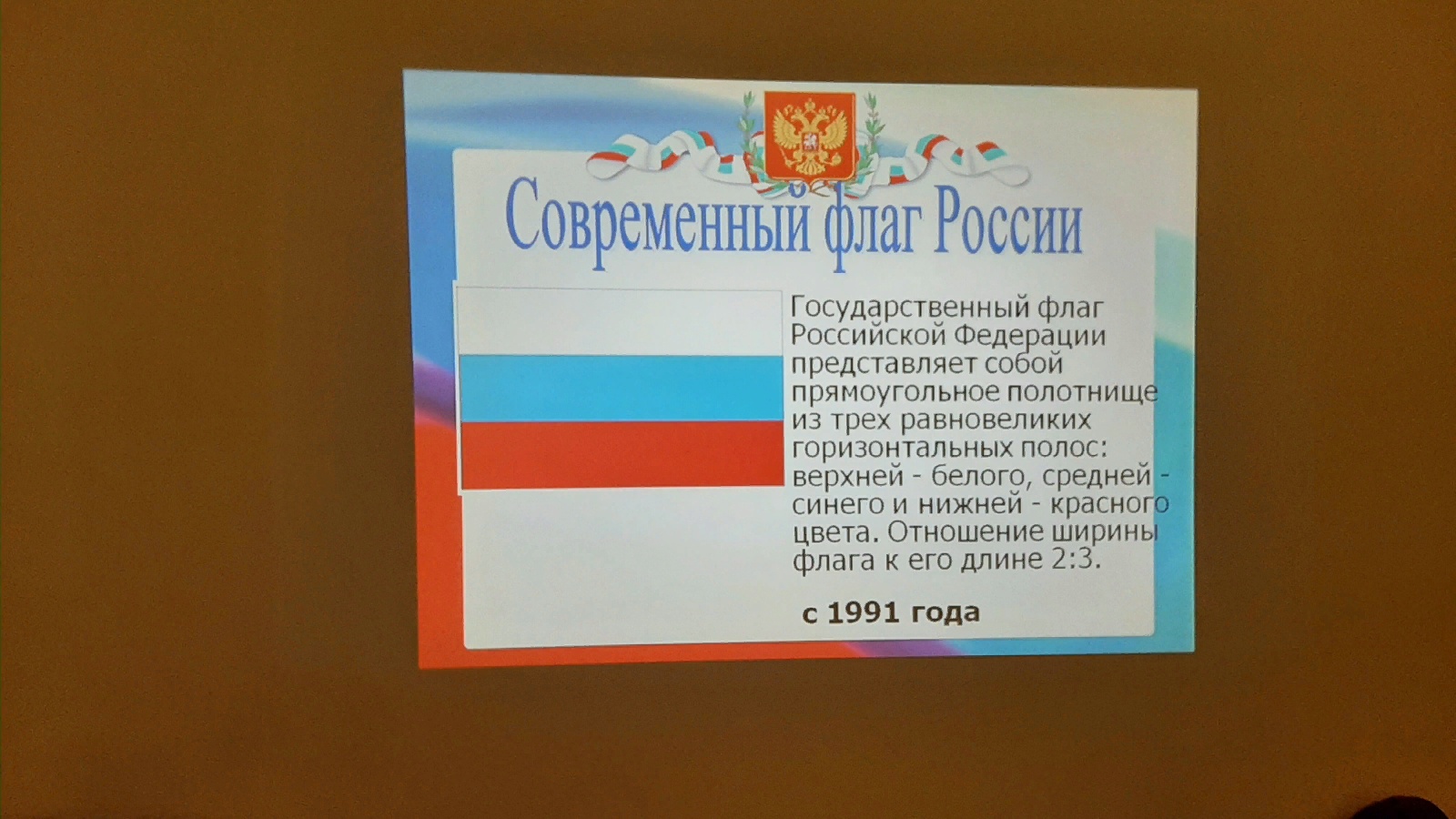 Современный флаг России

Государственный флаг Российской Федерации представляет собой прямоугольное полотнище из трех равновеликих горизонтальных полос: верхней - белого, средней - синего и нижней - красного цвета. Отношение ширины флага к его длине 2:3.

с 1991 года